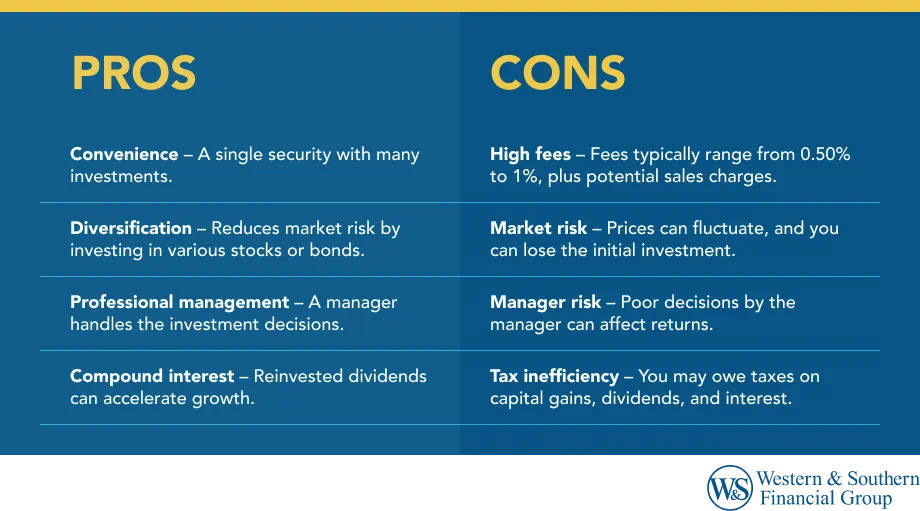 PROS

Convenience – A single security with many investments.

Diversification – Reduces market risk by investing in various stocks or bonds.

Professional management – A manager handles the investment decisions.

Compound interest – Reinvested dividends can accelerate growth.

CONS

High fees – Fees typically range from 0.50% to 1%, plus potential sales charges.

Market risk – Prices can fluctuate, and you can lose the initial investment.

Manager risk – Poor decisions by the manager can affect returns.

Tax inefficiency – You may owe taxes on capital gains, dividends, and interest.

W&S Western & Southern Financial Group